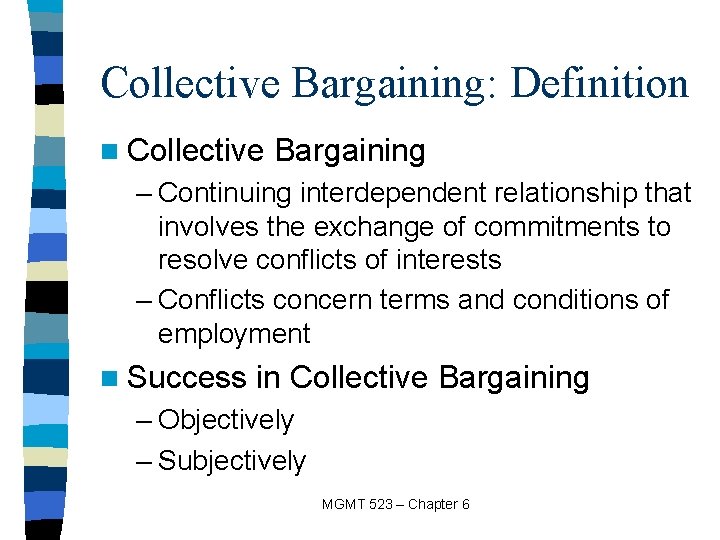 Collective Bargaining: Definition

Collective Bargaining

– Continuing interdependent relationship that involves the exchange of commitments to resolve conflicts of interests

– Conflicts concern terms and conditions of employment

Success in Collective Bargaining

– Objectively

– Subjectively

MGMT 523 – Chapter 6